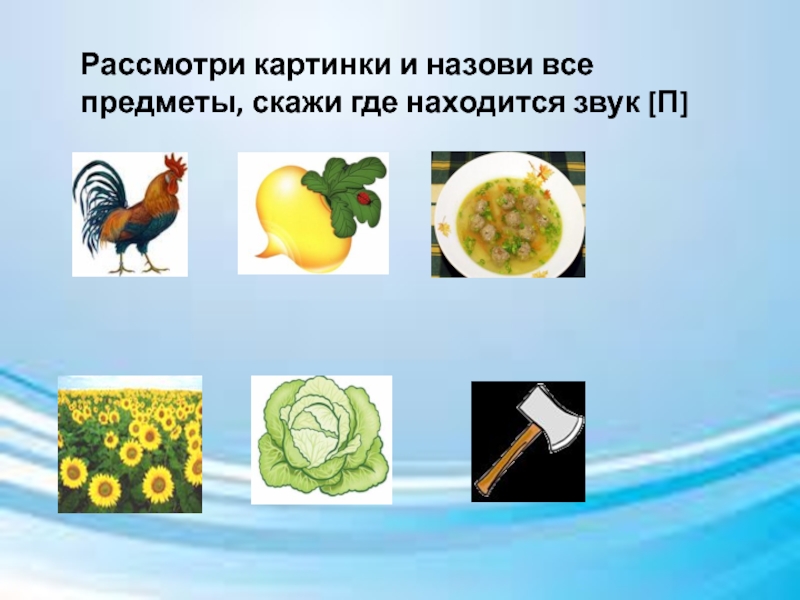 Рассмотри картинки и назови все предметы, скажи где находится звук [П]